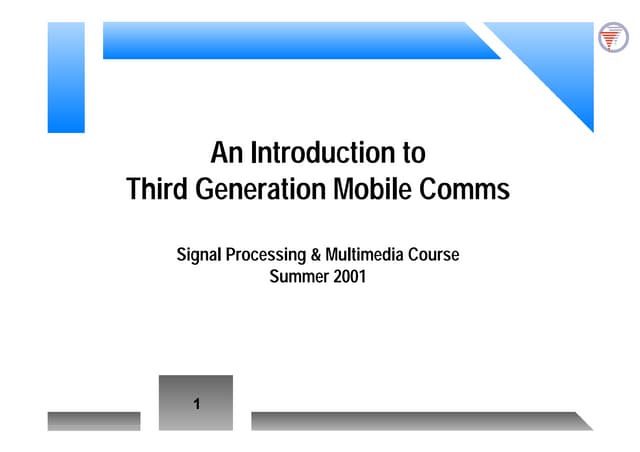 An Introduction to
Third Generation Mobile Comms

Signal Processing & Multimedia Course
Summer 2001

1